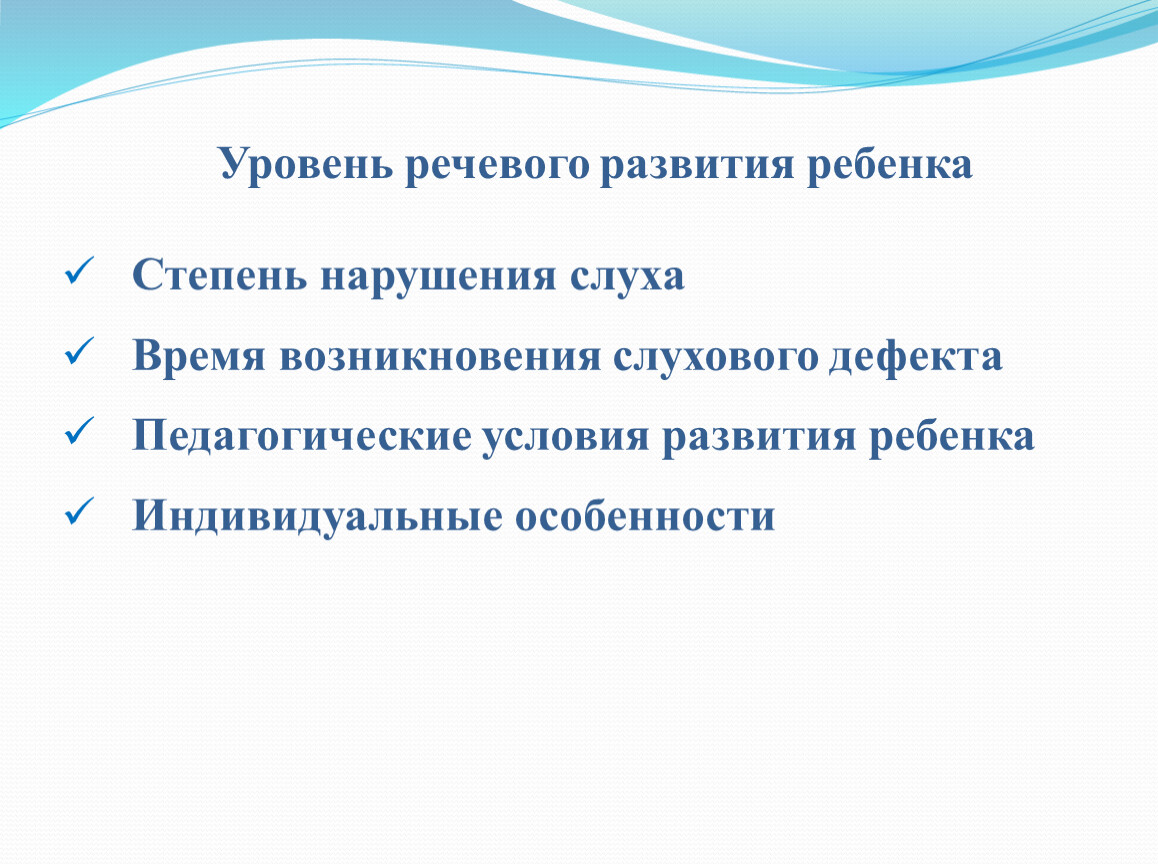 Уровень речевого развития ребенка

✓ Степень нарушения слуха

✓ Время возникновения слухового дефекта

✓ Педагогические условия развития ребенка

✓ Индивидуальные особенности